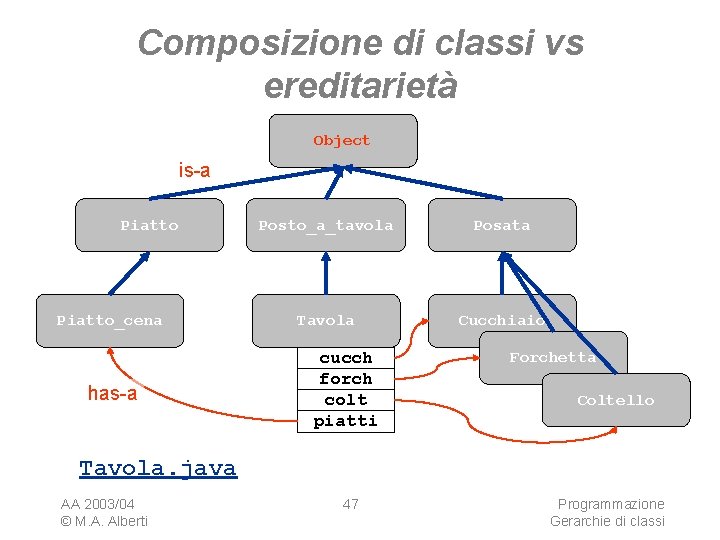 Composizione di classi vs ereditarietà

Object

is-a

Piatto

Posto_a_tavola

Posata

Piatto_cena

Tavola

Cucchiaio

Forchetta

Coltello

cucch

forch

colt

piatti

has-a

Tavola.java

AA 2003/04
© M.A. Alberti

47

Programmazione
Gerarchie di classi